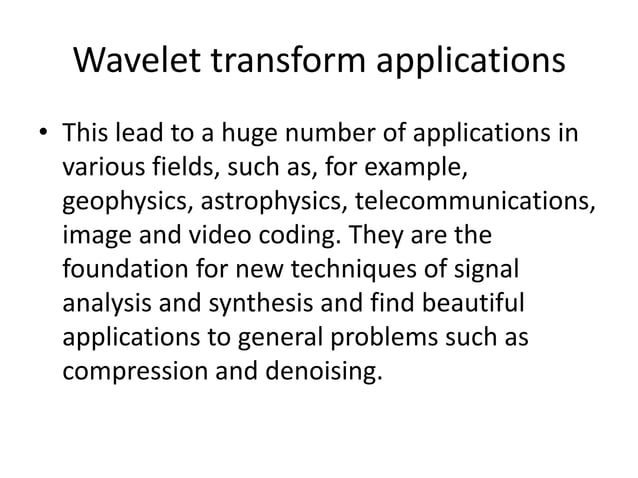 Wavelet transform applications

• This lead to a huge number of applications in various fields, such as, for example, geophysics, astrophysics, telecommunications, image and video coding. They are the foundation for new techniques of signal analysis and synthesis and find beautiful applications to general problems such as compression and denoising.